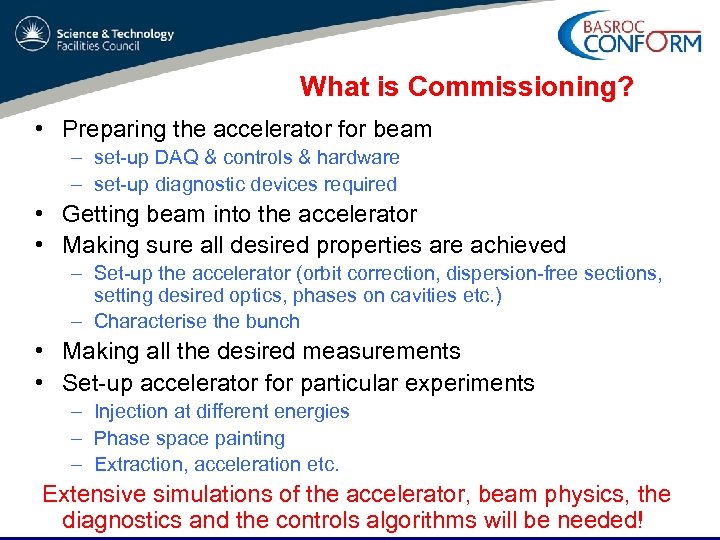 Science & Technology Facilities Council

BASROC CONFORM

What is Commissioning?

• Preparing the accelerator for beam
– set-up DAQ & controls & hardware
– set-up diagnostic devices required
• Getting beam into the accelerator
• Making sure all desired properties are achieved
– Set-up the accelerator (orbit correction, dispersion-free sections, setting desired optics, phases on cavities etc.)
– Characterise the bunch
• Making all the desired measurements
• Set-up accelerator for particular experiments
– Injection at different energies
– Phase space painting
– Extraction, acceleration etc.

Extensive simulations of the accelerator, beam physics, the diagnostics and the controls algorithms will be needed!